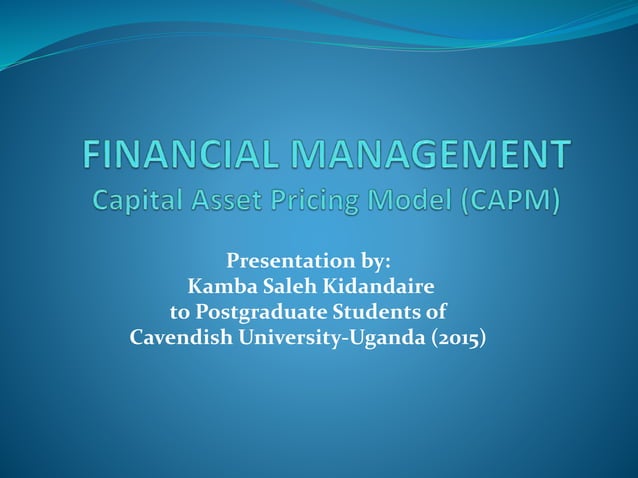 FINANCIAL MANAGEMENT
Capital Asset Pricing Model (CAPM)

Presentation by:
Kamba Saleh Kidandaire
to Postgraduate Students of
Cavendish University-Uganda (2015)